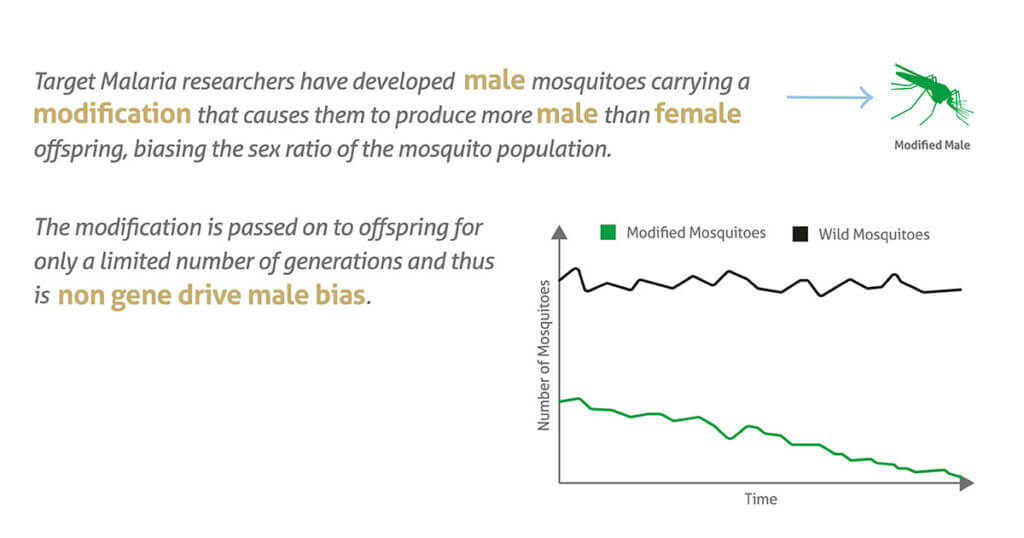 Target Malaria researchers have developed male mosquitoes carrying a modification that causes them to produce more male than female offspring, biasing the sex ratio of the mosquito population.

Modified Male

The modification is passed on to offspring for only a limited number of generations and thus is non gene drive male bias.

Modified Mosquitoes

Wild Mosquitoes

Number of Mosquitoes

Time